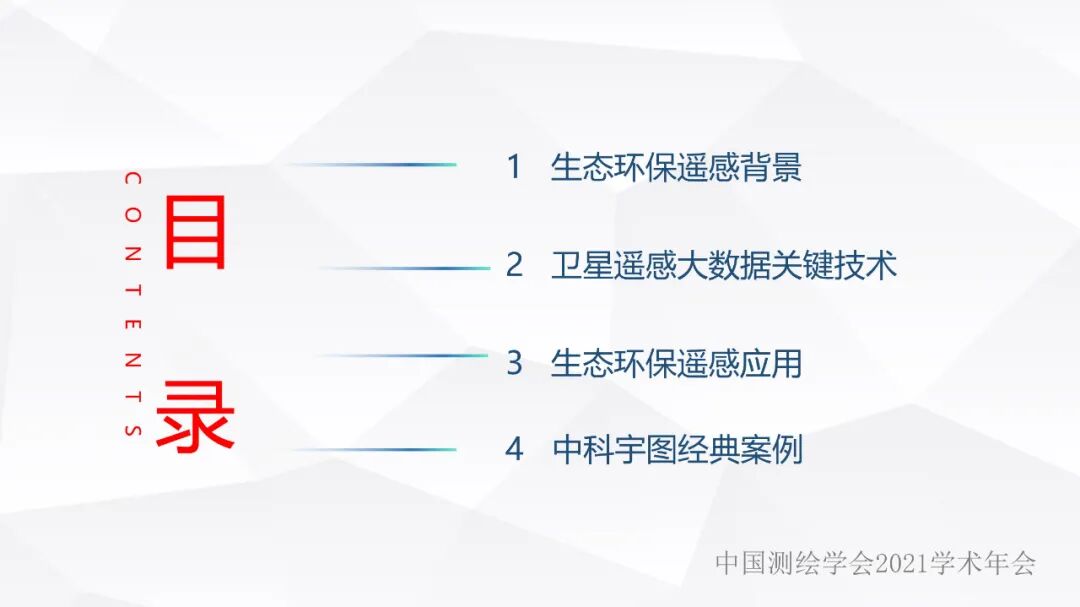 CONTENTS

目录

1 生态环保遥感背景

2 卫星遥感大数据关键技术

3 生态环保遥感应用

4 中科宇图经典案例

中国测绘学会2021学术年会